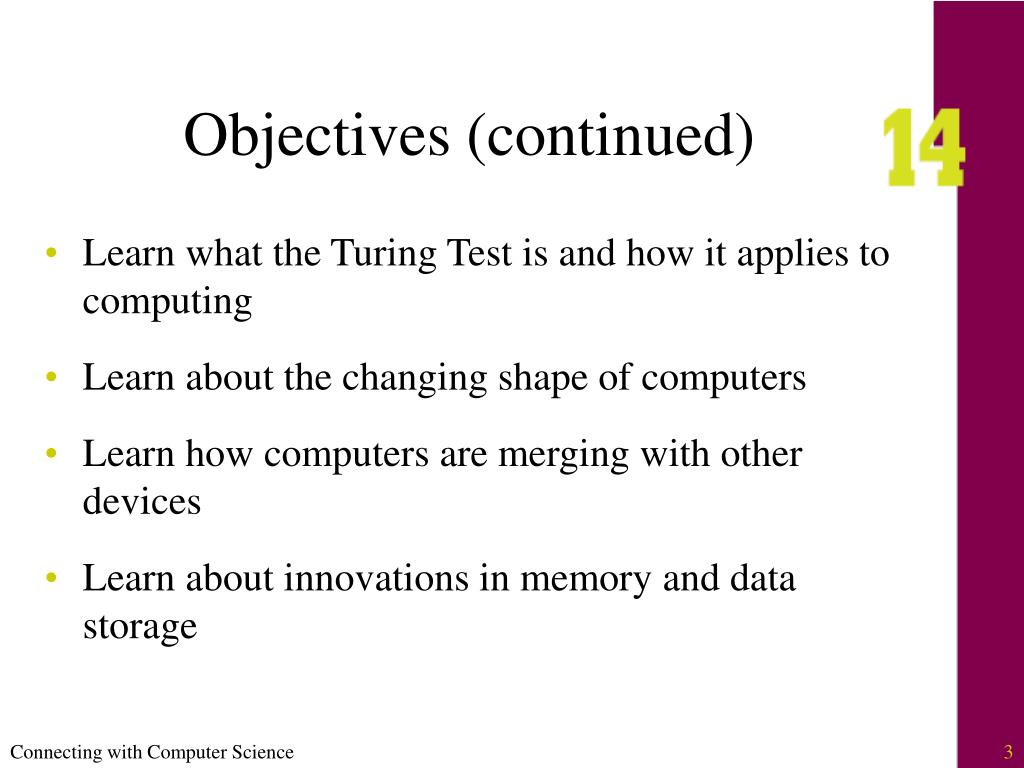 Objectives (continued)

14

• Learn what the Turing Test is and how it applies to computing

• Learn about the changing shape of computers

• Learn how computers are merging with other devices

• Learn about innovations in memory and data storage

Connecting with Computer Science

3